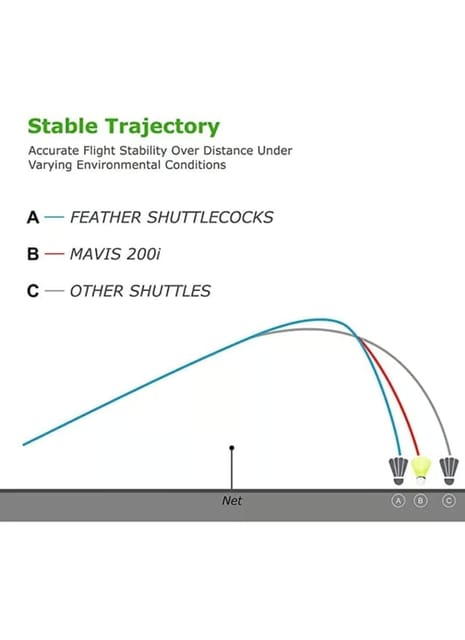 Stable Trajectory

Accurate Flight Stability Over Distance Under Varying Environmental Conditions

A — FEATHER SHUTTLECOCKS

B — MAVIS 200i

C — OTHER SHUTTLES

Net

A B C